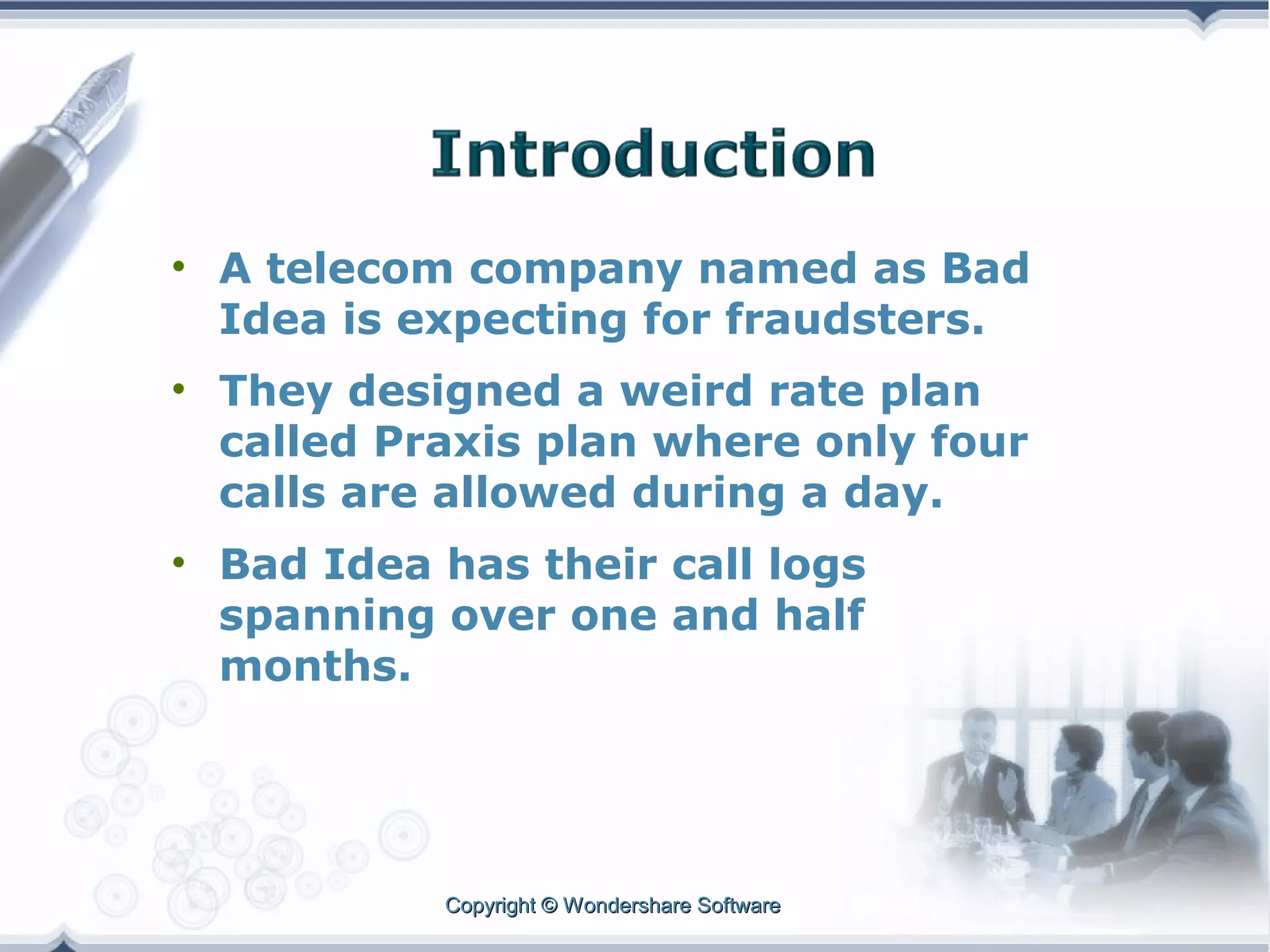 Introduction

• A telecom company named as Bad Idea is expecting for fraudsters.

• They designed a weird rate plan called Praxis plan where only four calls are allowed during a day.

• Bad Idea has their call logs spanning over one and half months.

Copyright © Wondershare Software